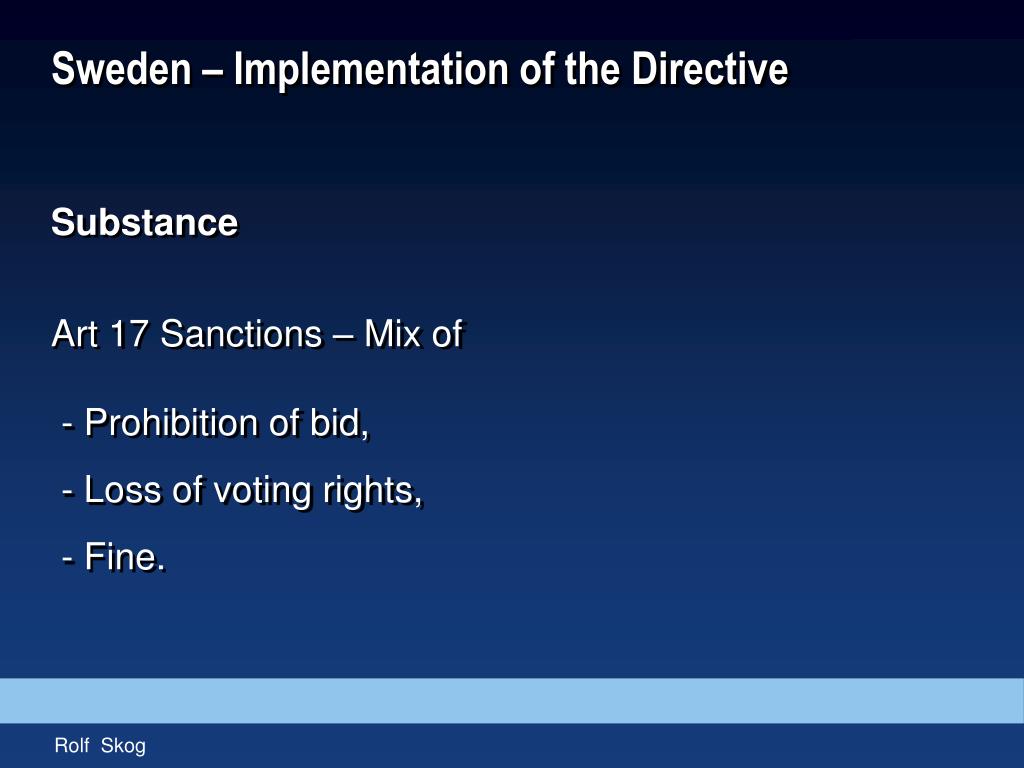 Sweden – Implementation of the Directive

Substance

Art 17 Sanctions – Mix of

- Prohibition of bid,

- Loss of voting rights,

- Fine.

Rolf Skog